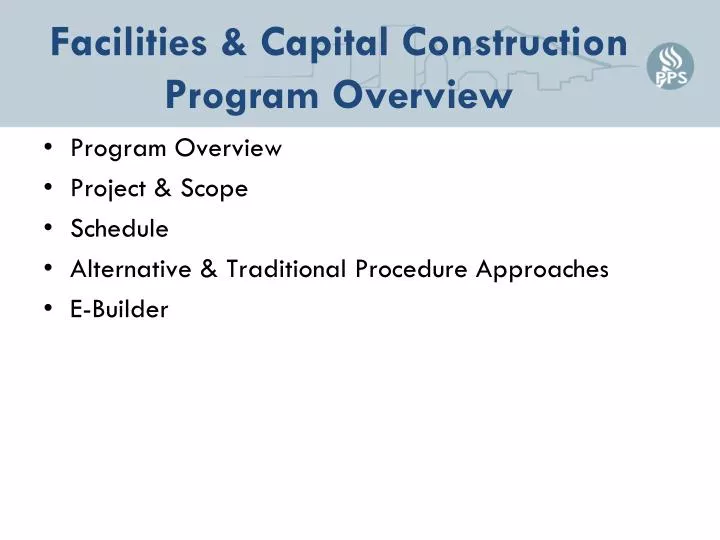 Facilities & Capital Construction Program Overview

PPS

• Program Overview
• Project & Scope
• Schedule
• Alternative & Traditional Procedure Approaches
• E-Builder